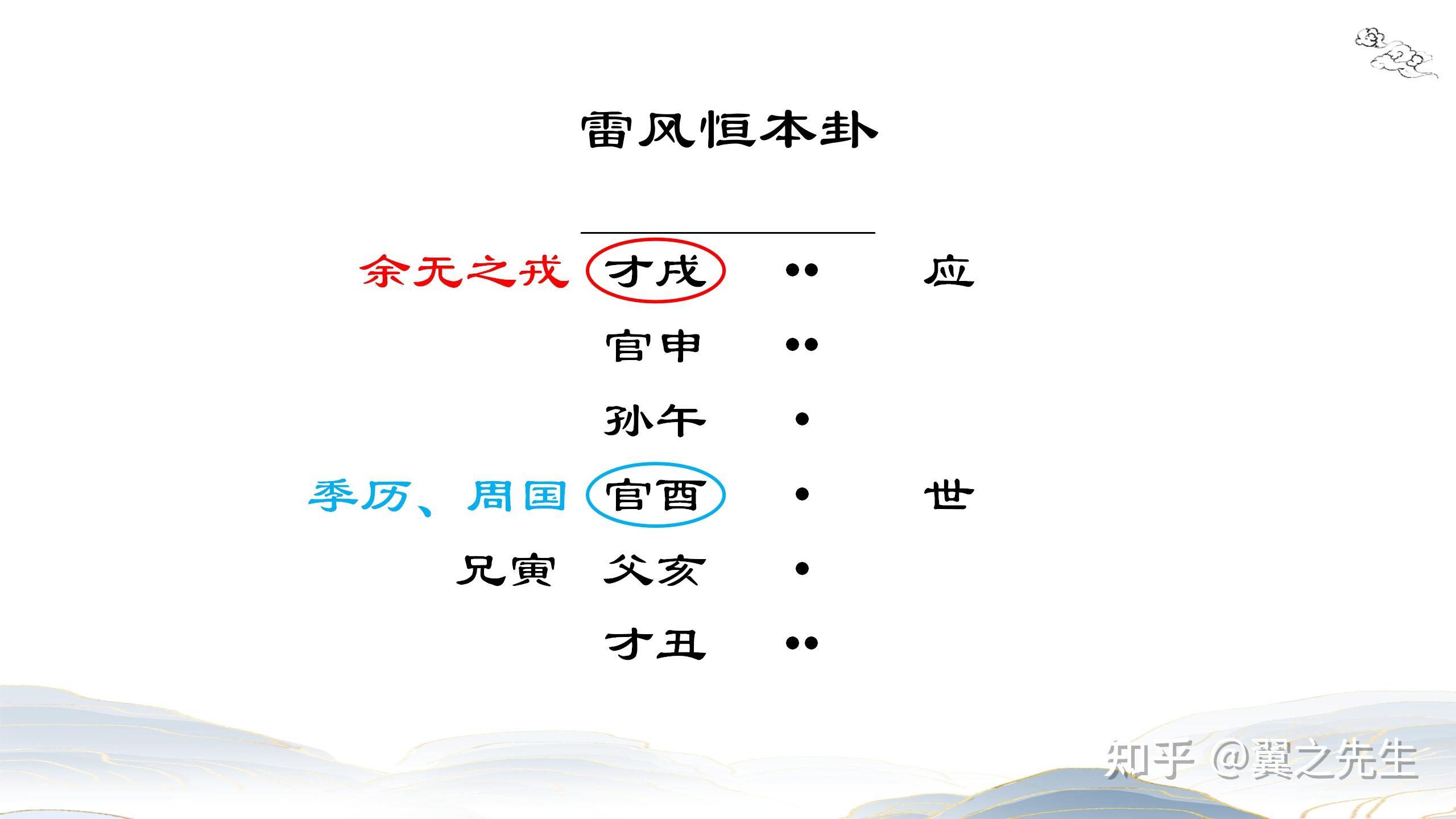 雷风恒本卦

余无之戎 才戌 •• 应

官申 ••

孙午 •

季历、周国 官酉 • 世

兄寅 父亥 •

才丑 ••

知乎 @翼之先生